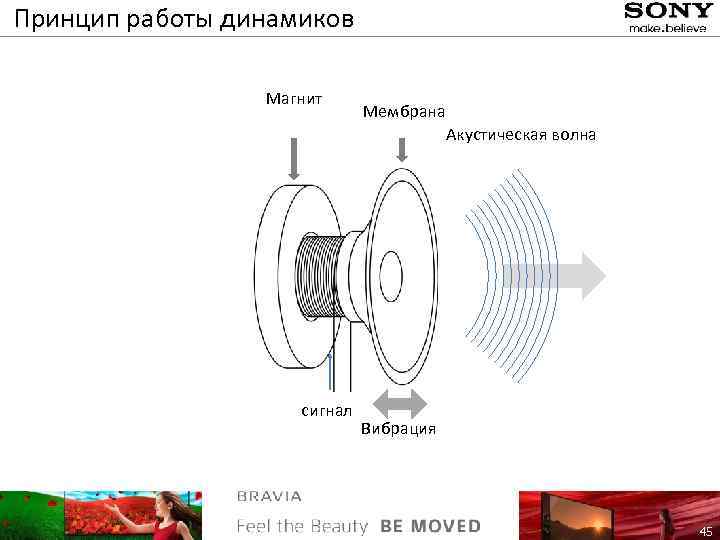 Принцип работы динамиков

SONY
make.believe

Магнит

Мембрана

Акустическая волна

сигнал

Вибрация

BRAVIA
Feel the Beauty BE MOVED

45